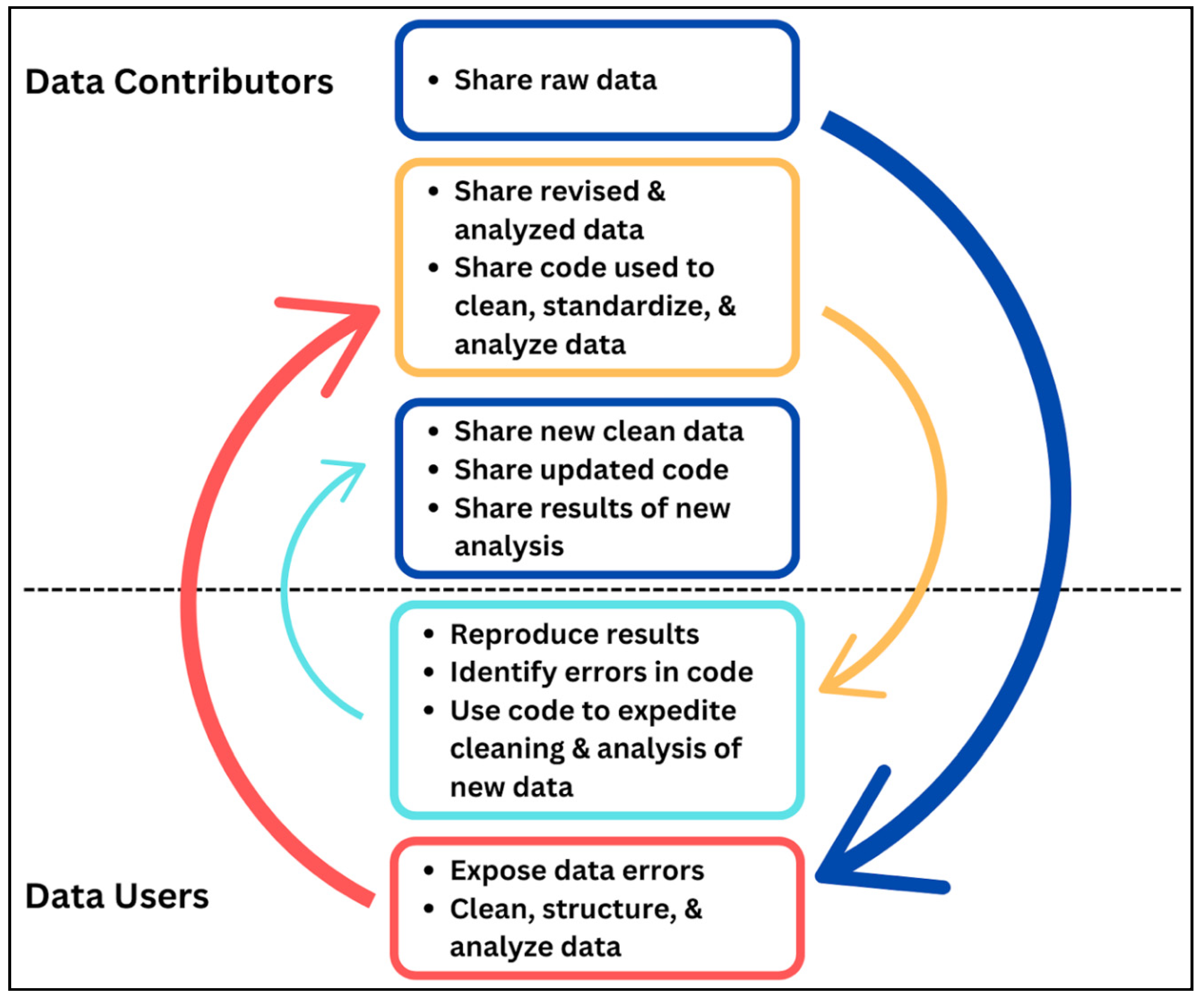 Data Contributors

• Share raw data

• Share revised & analyzed data
• Share code used to clean, standardize, & analyze data

• Share new clean data
• Share updated code
• Share results of new analysis

• Reproduce results
• Identify errors in code
• Use code to expedite cleaning & analysis of new data

Data Users

• Expose data errors
• Clean, structure, & analyze data